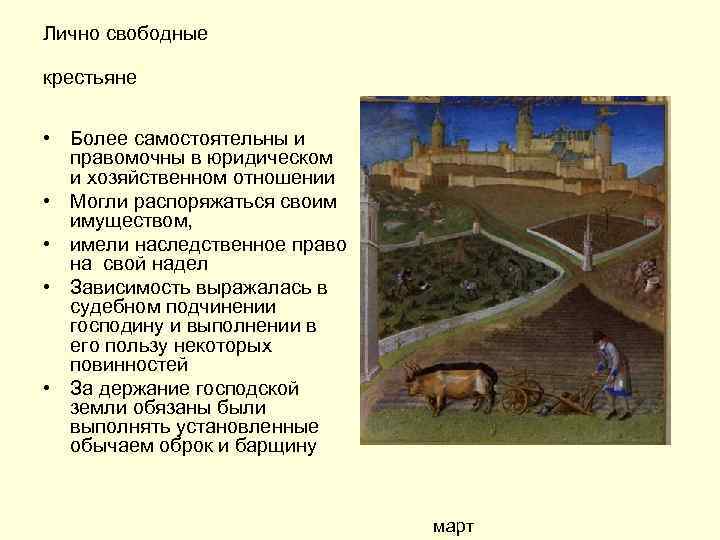 Лично свободные

крестьяне

• Более самостоятельны и правомочны в юридическом и хозяйственном отношении
• Могли распоряжаться своим имуществом,
• имели наследственное право на свой надел
• Зависимость выражалась в судебном подчинении господину и выполнении в его пользу некоторых повинностей
• За держание господской земли обязаны были выполнять установленные обычаем оброк и барщину

март